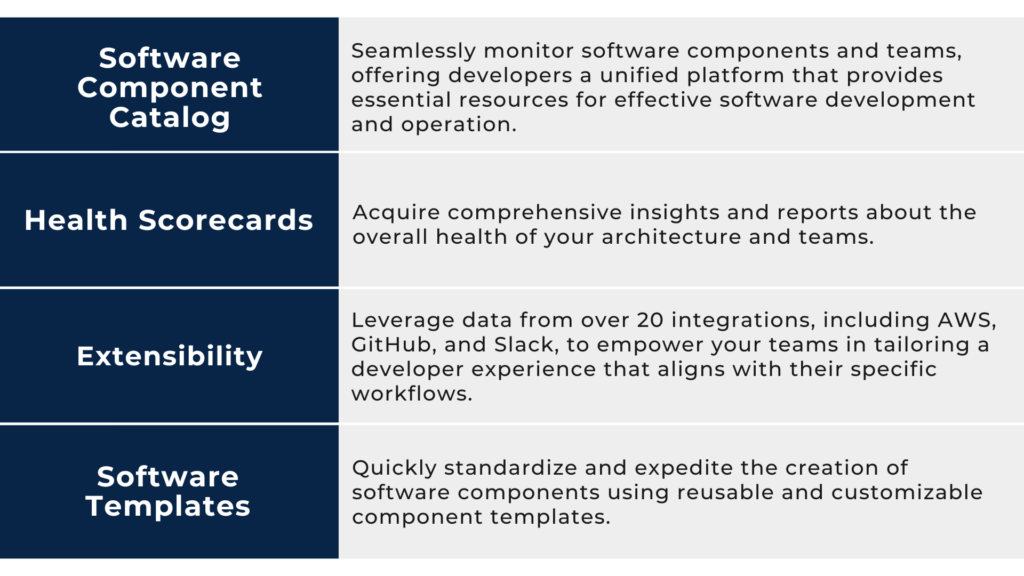 | | |
|---|---|
| Software Component Catalog | Seamlessly monitor software components and teams, offering developers a unified platform that provides essential resources for effective software development and operation. |
| Health Scorecards | Acquire comprehensive insights and reports about the overall health of your architecture and teams. |
| Extensibility | Leverage data from over 20 integrations, including AWS, GitHub, and Slack, to empower your teams in tailoring a developer experience that aligns with their specific workflows. |
| Software Templates | Quickly standardize and expedite the creation of software components using reusable and customizable component templates. |